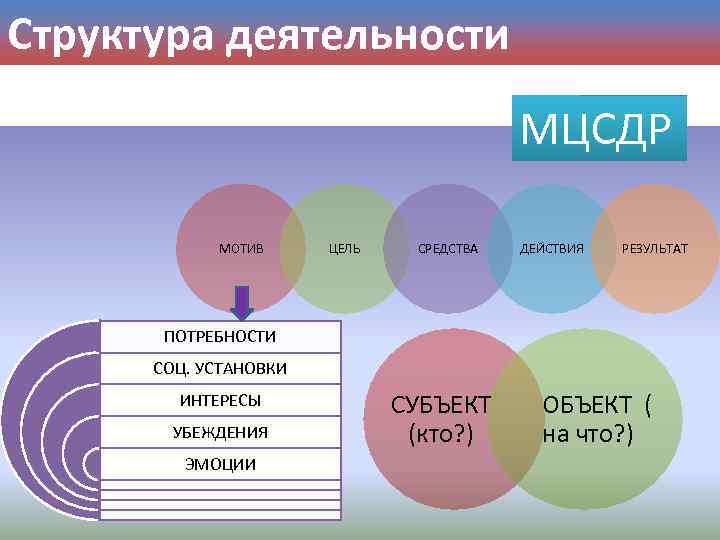 Структура деятельности

МЦСДР

МОТИВ

ЦЕЛЬ

СРЕДСТВА

ДЕЙСТВИЯ

РЕЗУЛЬТАТ

ПОТРЕБНОСТИ

СОЦ. УСТАНОВКИ

ИНТЕРЕСЫ

УБЕЖДЕНИЯ

ЭМОЦИИ

СУБЪЕКТ (кто?)

ОБЪЕКТ ( на что?)